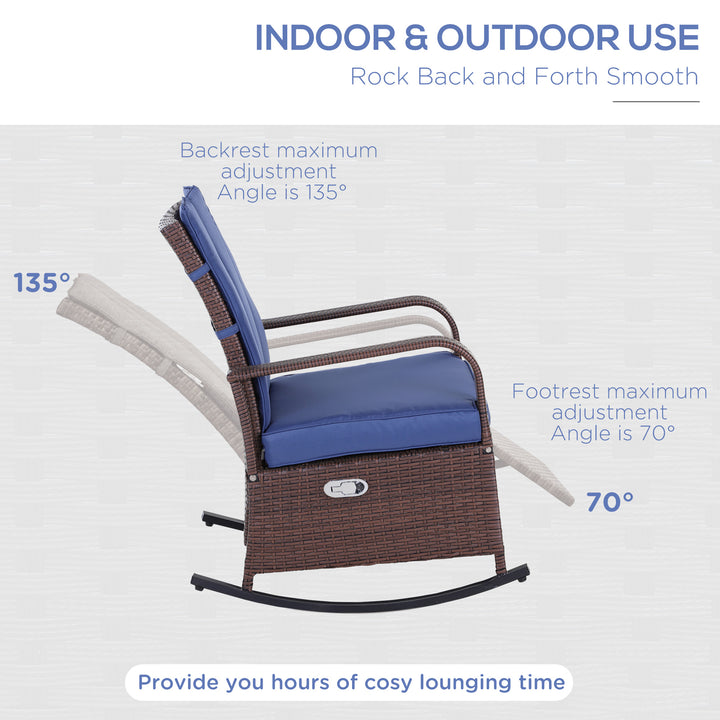 INDOOR & OUTDOOR USE
Rock Back and Forth Smooth

Backrest maximum adjustment Angle is 135°

135°

Footrest maximum adjustment Angle is 70°

70°

Provide you hours of cosy lounging time